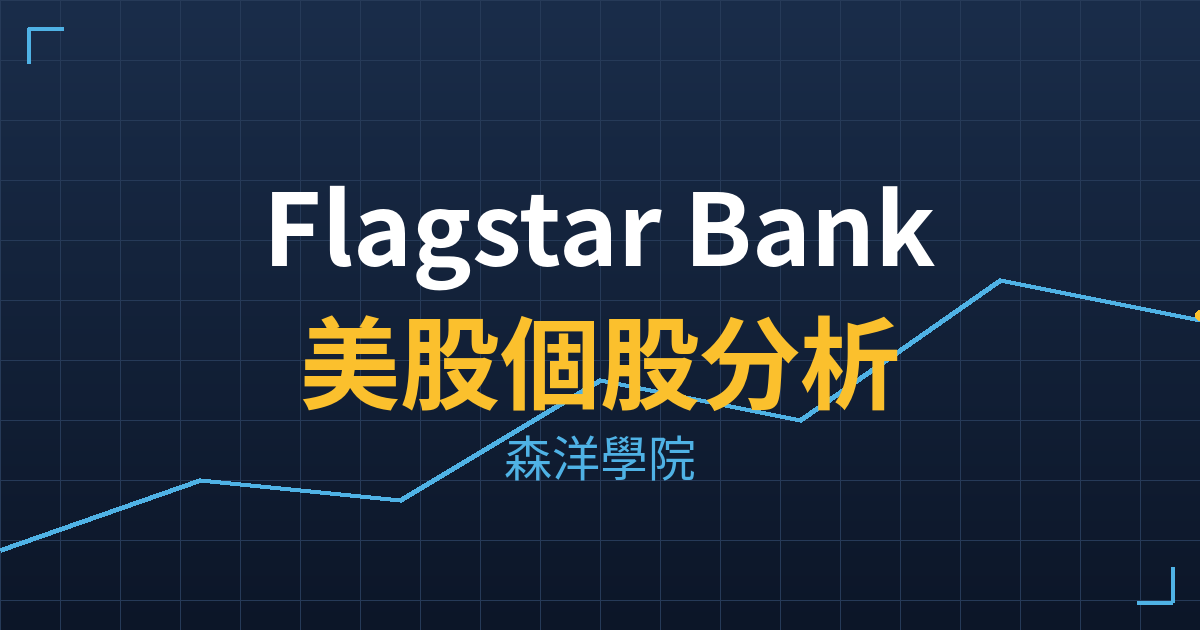 Flagstar Bank
美股個股分析
森洋學院